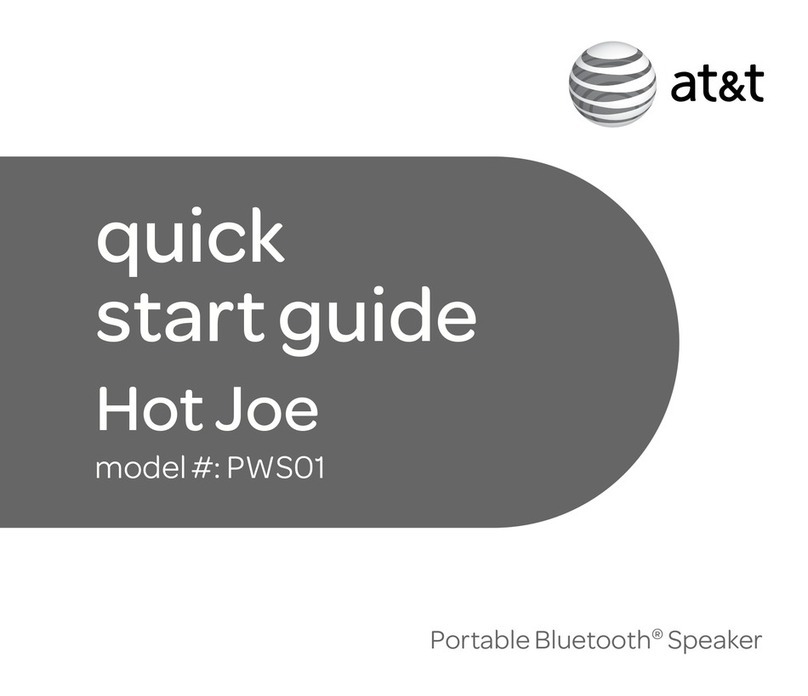 at&t

quick start guide

Hot Joe

model #: PWS01

Portable Bluetooth® Speaker